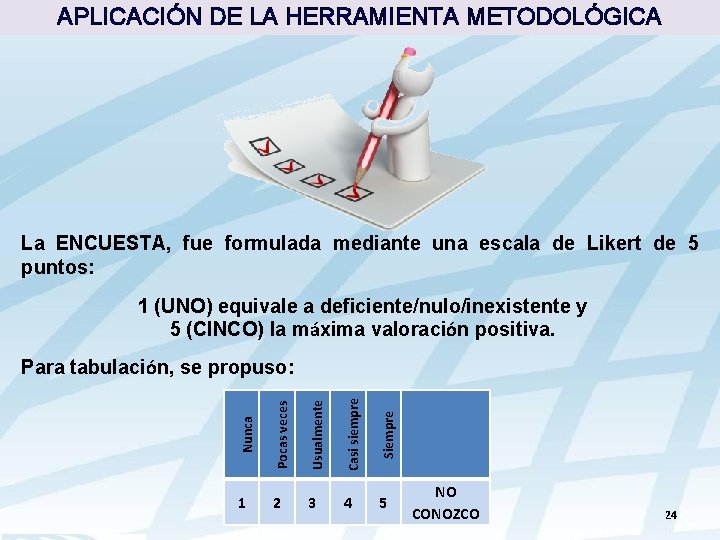 APLICACIÓN DE LA HERRAMIENTA METODOLÓGICA

La ENCUESTA, fue formulada mediante una escala de Likert de 5 puntos:

1 (UNO) equivale a deficiente/nulo/inexistente y
5 (CINCO) la máxima valoración positiva.

Para tabulación, se propuso:

| Nunca | Pocas veces | Usualmente | Casi siempre | Siempre | |
|---|---|---|---|---|---|
| 1 | 2 | 3 | 4 | 5 | NO CONOZCO |

24